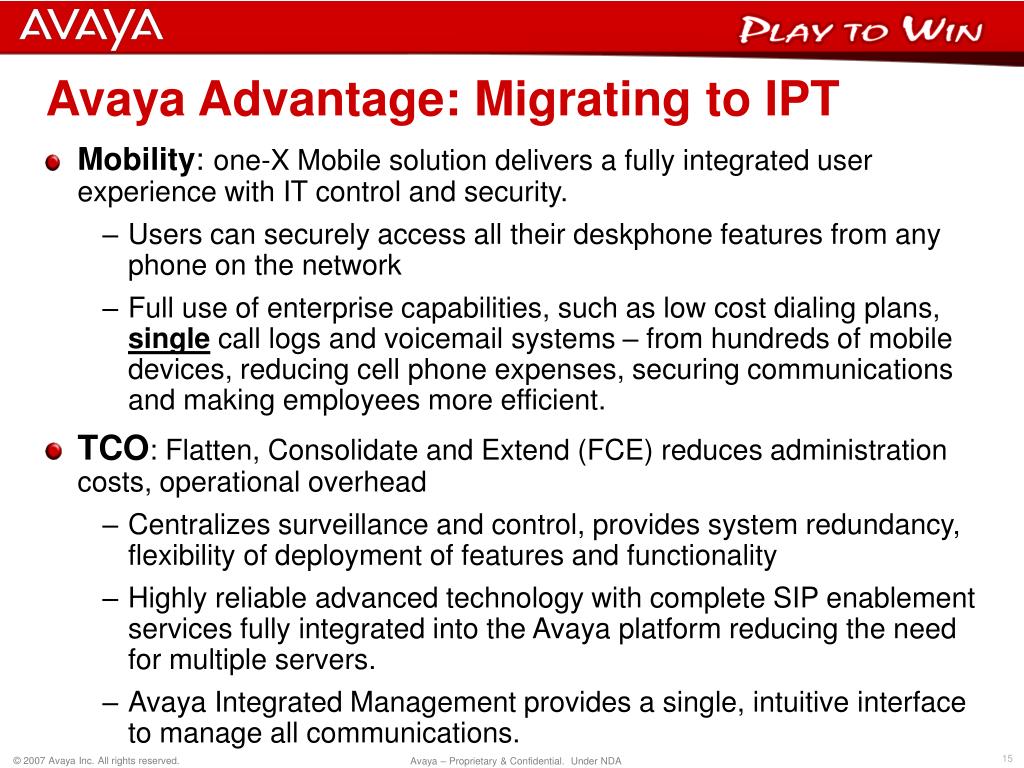 AVAYA

PLAY TO WIN

Avaya Advantage: Migrating to IPT

Mobility: one-X Mobile solution delivers a fully integrated user experience with IT control and security.

– Users can securely access all their deskphone features from any phone on the network

– Full use of enterprise capabilities, such as low cost dialing plans, single call logs and voicemail systems – from hundreds of mobile devices, reducing cell phone expenses, securing communications and making employees more efficient.

TCO: Flatten, Consolidate and Extend (FCE) reduces administration costs, operational overhead

– Centralizes surveillance and control, provides system redundancy, flexibility of deployment of features and functionality

– Highly reliable advanced technology with complete SIP enablement services fully integrated into the Avaya platform reducing the need for multiple servers.

– Avaya Integrated Management provides a single, intuitive interface to manage all communications.

© 2007 Avaya Inc. All rights reserved.

Avaya – Proprietary & Confidential. Under NDA

15